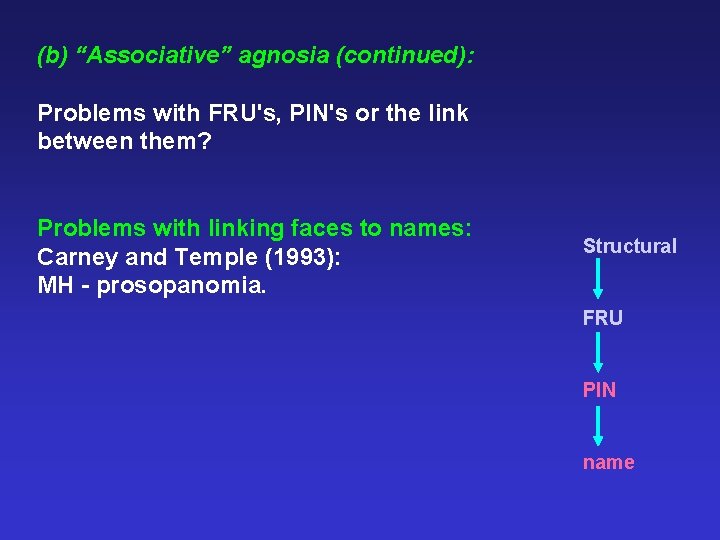 (b) “Associative” agnosia (continued):

Problems with FRU's, PIN's or the link between them?

Problems with linking faces to names:
Carney and Temple (1993):
MH - prosopanomia.

Structural

FRU

PIN

name